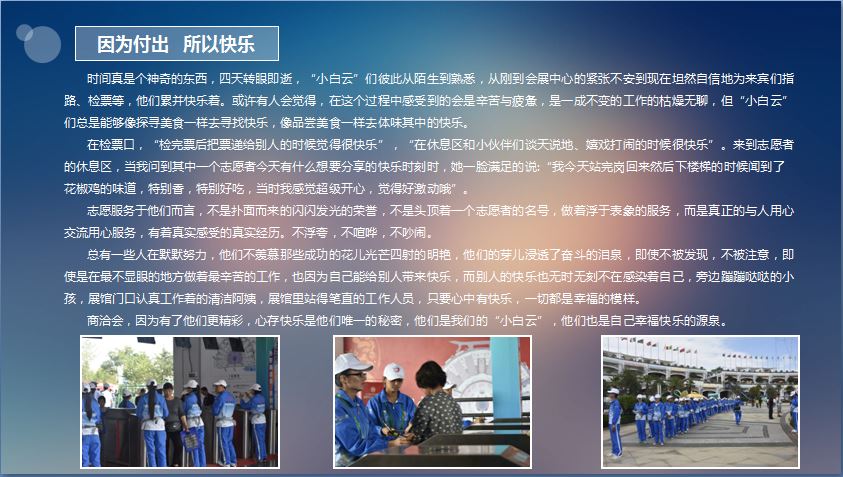 因为付出　所以快乐

时间真是个神奇的东西，四天转眼即逝，“小白云”们彼此从陌生到熟悉，从刚到会展中心的紧张不安到现在坦然自信地为来宾们指路、检票等，他们累并快乐着。或许有人会觉得，在这个过程中感受到的会是辛苦与疲惫，是一成不变的工作的枯燥无聊，但“小白云”们总是能够像探寻美食一样去寻找快乐，像品尝美食一样去体味其中的快乐。

在检票口，“检完票后把票递给别人的时候觉得很快乐”，“在休息区和小伙伴们谈天说地、嬉戏打闹的时候很快乐”。来到志愿者的休息区，当我问到其中一个志愿者今天有什么想要分享的快乐时刻时，她一脸满足的说:“我今天站完岗回来然后下楼梯的时候闻到了花椒鸡的味道，特别香，特别好吃，当时我感觉超级开心，觉得好激动哦”。

志愿服务于他们而言，不是扑面而来的闪闪发光的荣誉，不是头顶着一个志愿者的名号，做着浮于表象的服务，而是真正的与人用心交流用心服务，有着真实感受的真实经历。不浮夸，不喧哗，不吵闹。

总有一些人在默默努力，他们不羡慕那些成功的花儿光芒四射的明艳，他们的芽儿浸透了奋斗的泪泉，即使不被发现，不被注意，即使是在最不显眼的地方做着最辛苦的工作，也因为自己能给别人带来快乐，而别人的快乐也无时无刻不在感染着自己，旁边蹦蹦哒哒的小孩，展馆门口认真工作着的清洁阿姨，展馆里站得笔直的工作人员，只要心中有快乐，一切都是幸福的模样。

商洽会，因为有了他们更精彩，心存快乐是他们唯一的秘密，他们是我们的“小白云”，他们也是自己幸福快乐的源泉。